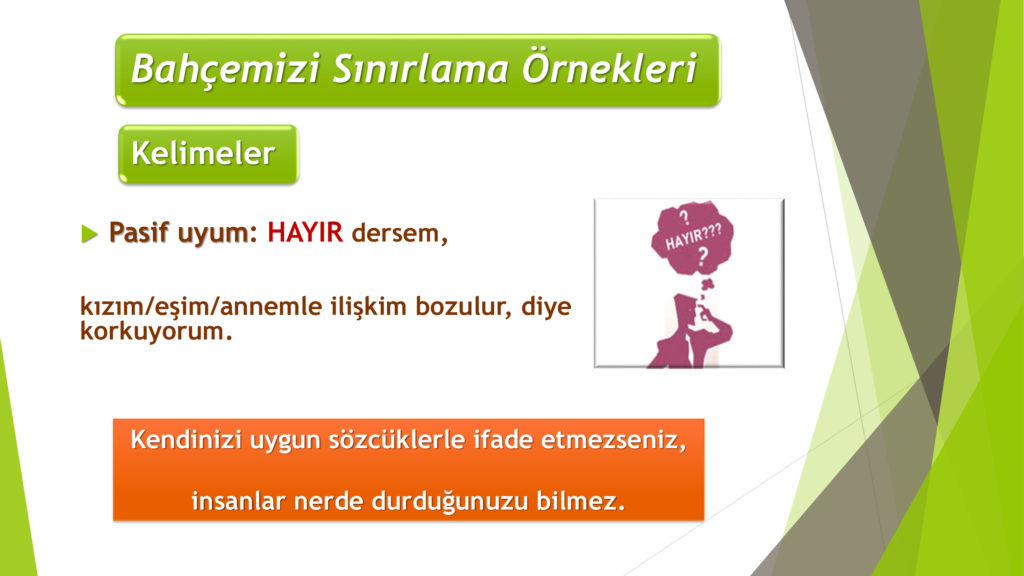 Bahçemizi Sınırlama Örnekleri

Kelimeler

Pasif uyum: HAYIR dersem,

kızım/eşim/annemle ilişkim bozulur, diye korkuyorum.

? HAYIR??? ?

Kendinizi uygun sözcüklerle ifade etmezseniz,

insanlar nerde durduğunuzu bilmez.